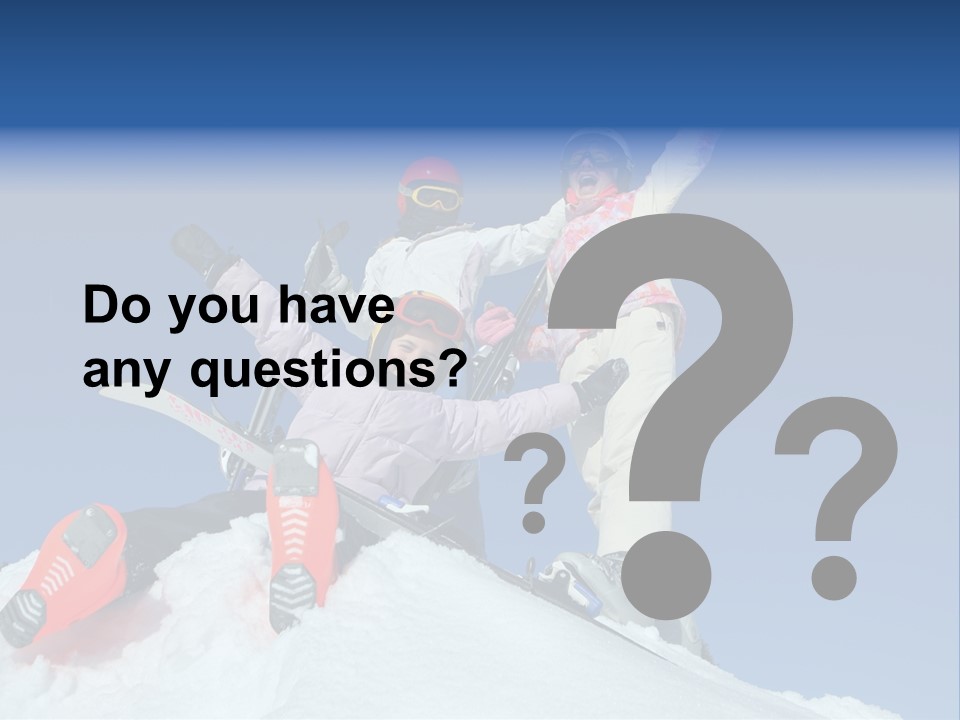 Do you have any questions?

?

?

?